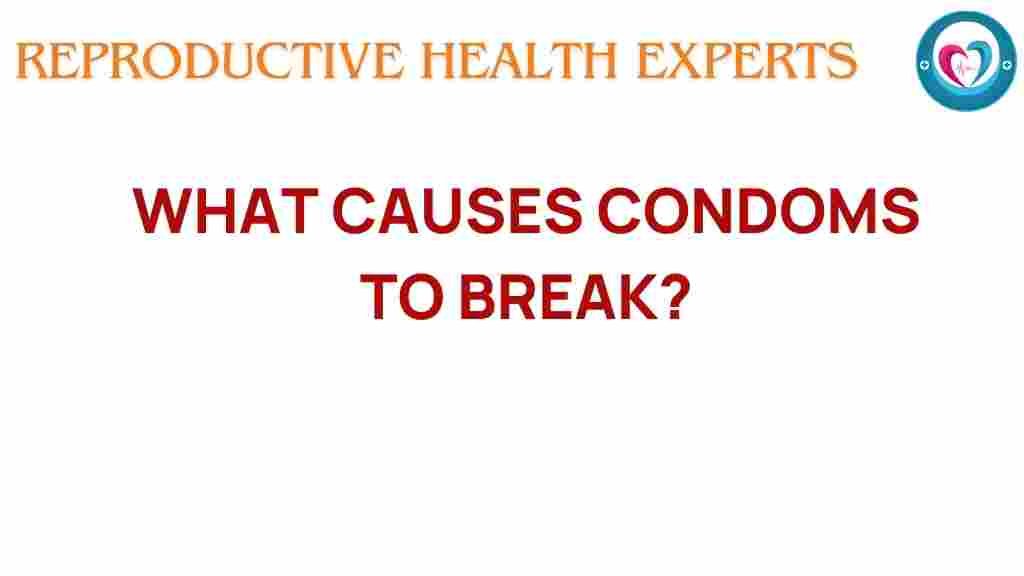 REPRODUCTIVE HEALTH EXPERTS

WHAT CAUSES CONDOMS TO BREAK?